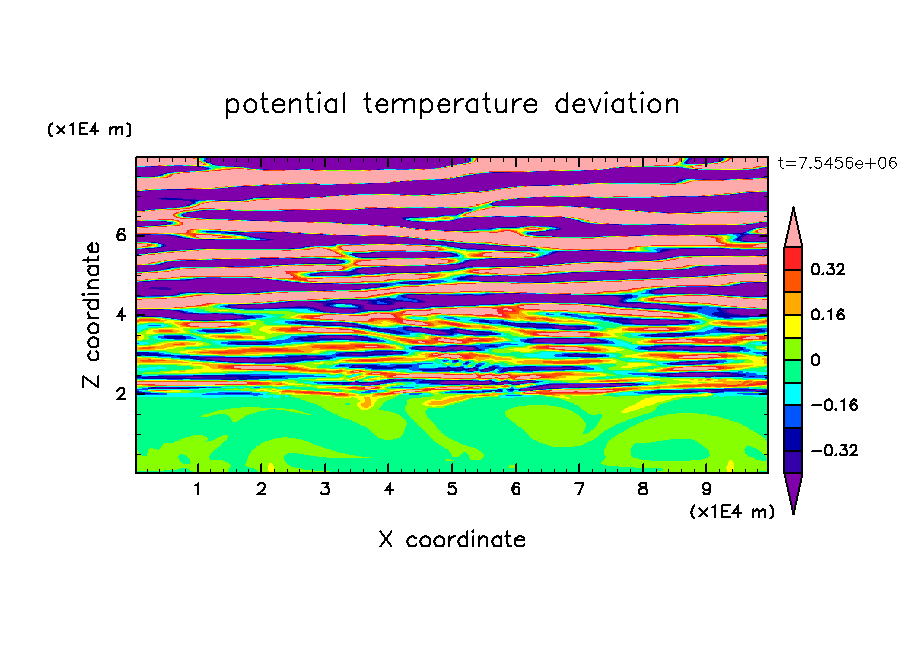 potential temperature deviation

(x1E4 m)

t=7.5456e+06

Z coordinate

6
4
2

0.32
0.16
0
−0.16
−0.32

1 2 3 4 5 6 7 8 9

(x1E4 m)

X coordinate